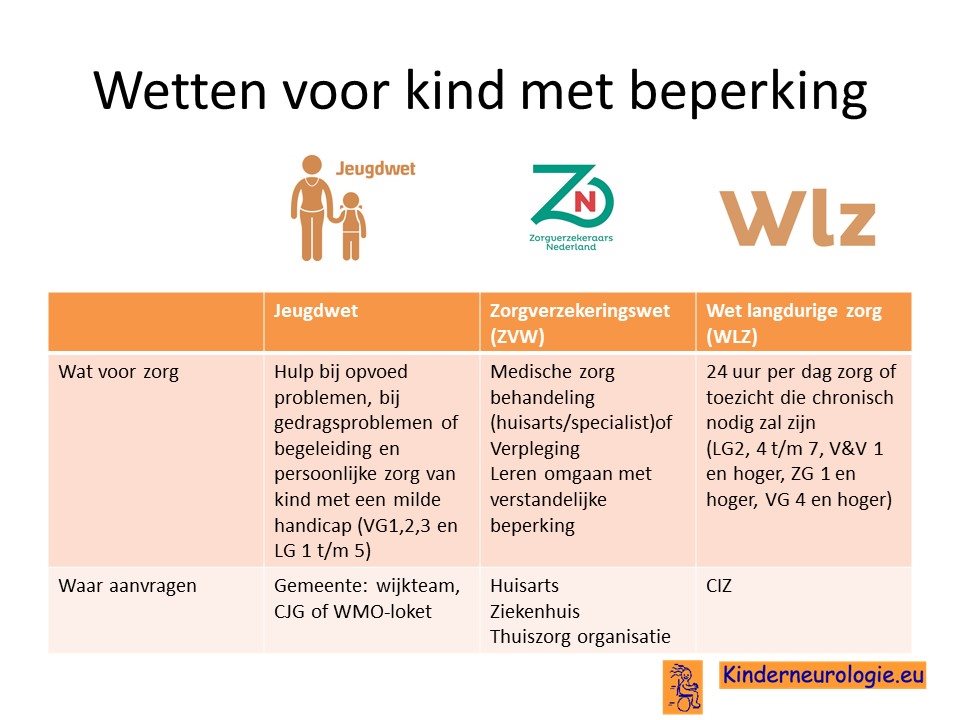 Wetten voor kind met beperking

Jeugdwet

ZN
Zorgverzekeraars Nederland

Wlz

| | Jeugdwet | Zorgverzekeringswet (ZVW) | Wet langdurige zorg (WLZ) |
|---|---|---|---|
| Wat voor zorg | Hulp bij opvoed problemen, bij gedragsproblemen of begeleiding en persoonlijke zorg van kind met een milde handicap (VG1,2,3 en LG 1 t/m 5) | Medische zorg behandeling (huisarts/specialist)of Verpleging Leren omgaan met verstandelijke beperking | 24 uur per dag zorg of toezicht die chronisch nodig zal zijn (LG2, 4 t/m 7, V&V 1 en hoger, ZG 1 en hoger, VG 4 en hoger) |
| Waar aanvragen | Gemeente: wijkteam, CJG of WMO-loket | Huisarts Ziekenhuis Thuiszorg organisatie | CIZ |

Kinderneurologie.eu